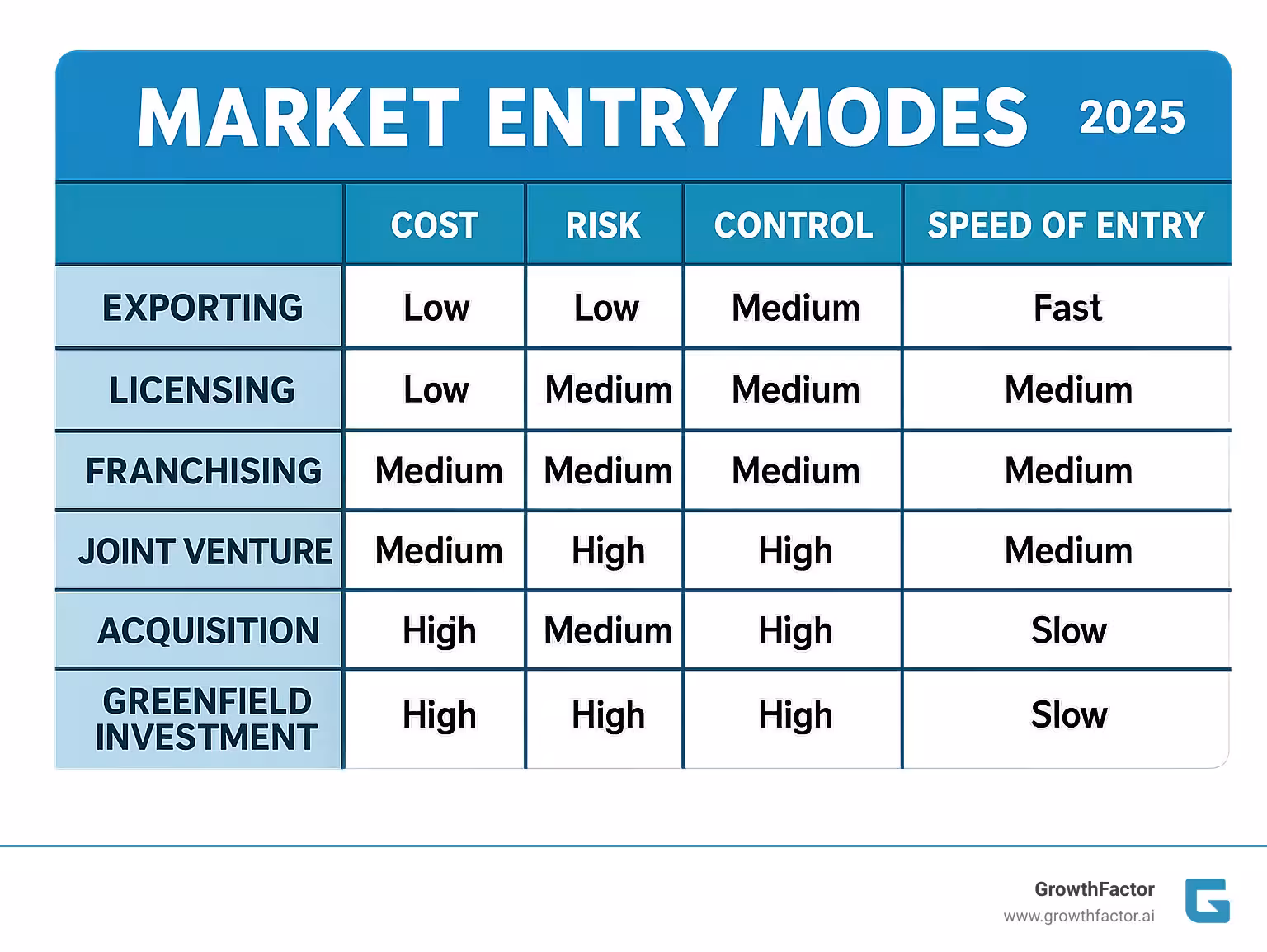 MARKET ENTRY MODES 2025

| | COST | RISK | CONTROL | SPEED OF ENTRY |
|---|---|---|---|---|
| EXPORTING | Low | Low | Medium | Fast |
| LICENSING | Low | Medium | Medium | Medium |
| FRANCHISING | Medium | Medium | Medium | Medium |
| JOINT VENTURE | Medium | High | High | Medium |
| ACQUISITION | High | Medium | High | Slow |
| GREENFIELD INVESTMENT | High | High | High | Slow |

GrowthFactor
www.growthfactor.ai